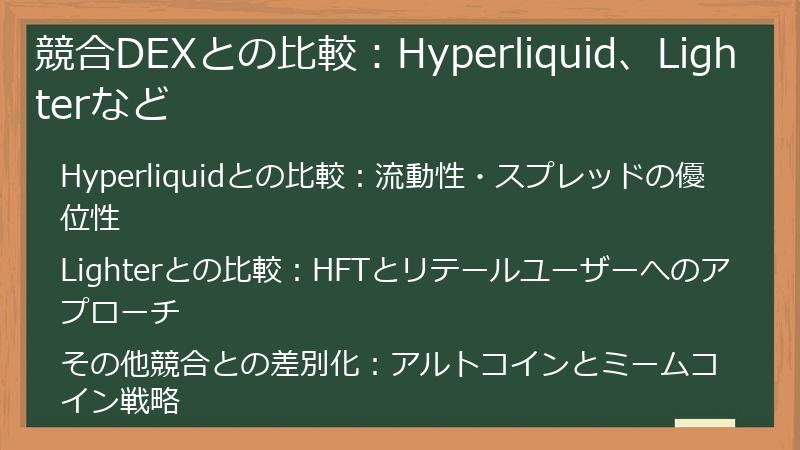 競合DEXとの比較：Hyperliquid、Lighterなど

Hyperliquidとの比較：流動性・スプレッドの優位性

Lighterとの比較：HFTとリテールユーザーへのアプローチ

その他競合との差別化：アルトコインとミームコイン戦略